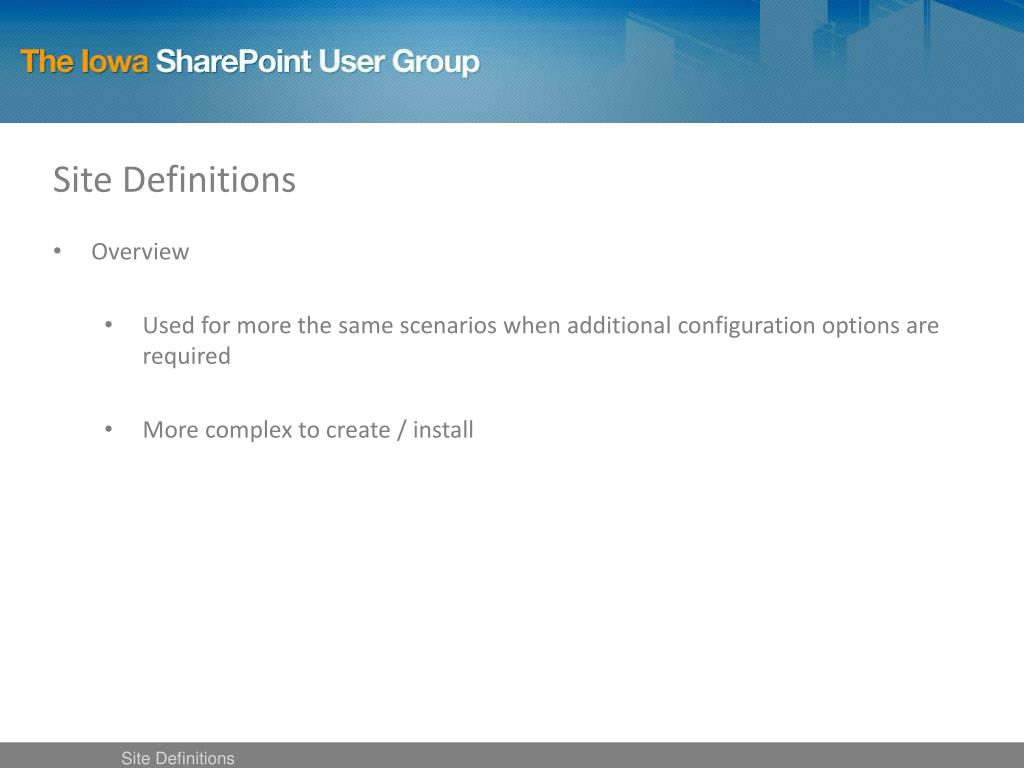 The Iowa SharePoint User Group

Site Definitions

• Overview

• Used for more the same scenarios when additional configuration options are required

• More complex to create / install

Site Definitions